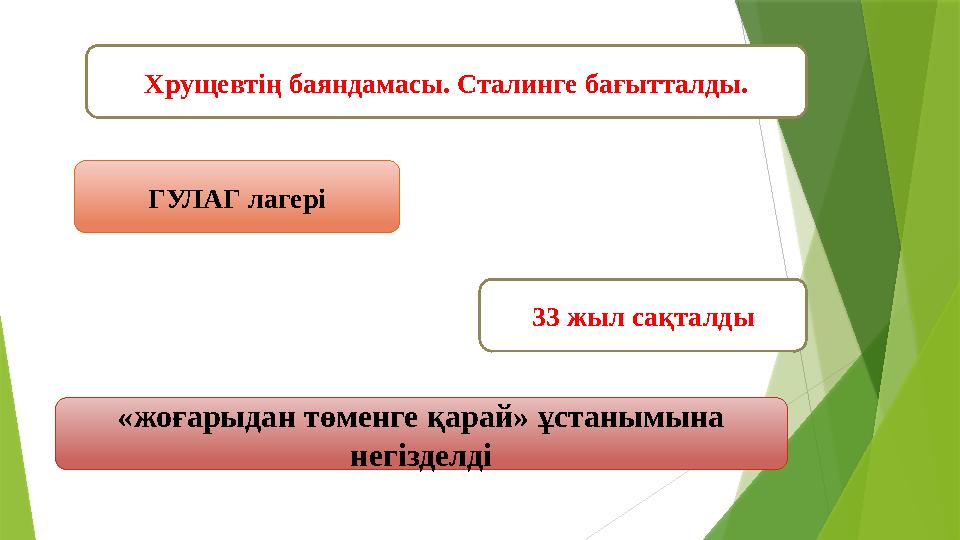 Хрущевтің баяндамасы. Сталинге бағытталды.

ГУЛАГ лагері

33 жыл сақталды

«жоғарыдан төменге қарай» ұстанымына негізделді